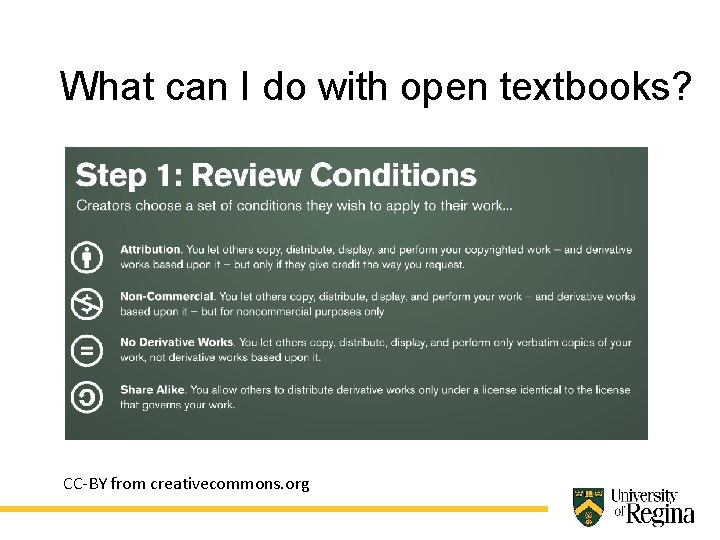 What can I do with open textbooks?

Step 1: Review Conditions

Creators choose a set of conditions they wish to apply to their work...

Attribution. You let others copy, distribute, display, and perform your copyrighted work – and derivative works based upon it – but only if they give credit the way you request.

Non-Commercial. You let others copy, distribute, display, and perform your work – and derivative works based upon it – but for noncommercial purposes only

No Derivative Works. You let others copy, distribute, display, and perform only verbatim copies of your work, not derivative works based upon it.

Share Alike. You allow others to distribute derivative works only under a license identical to the license that governs your work.

CC-BY from creativecommons.org

University of Regina